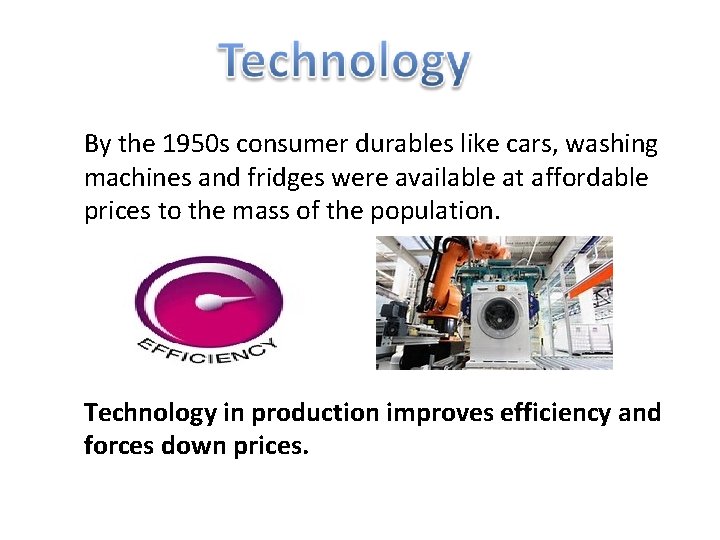 Technology

By the 1950s consumer durables like cars, washing machines and fridges were available at affordable prices to the mass of the population.

EFFICIENCY

Technology in production improves efficiency and forces down prices.